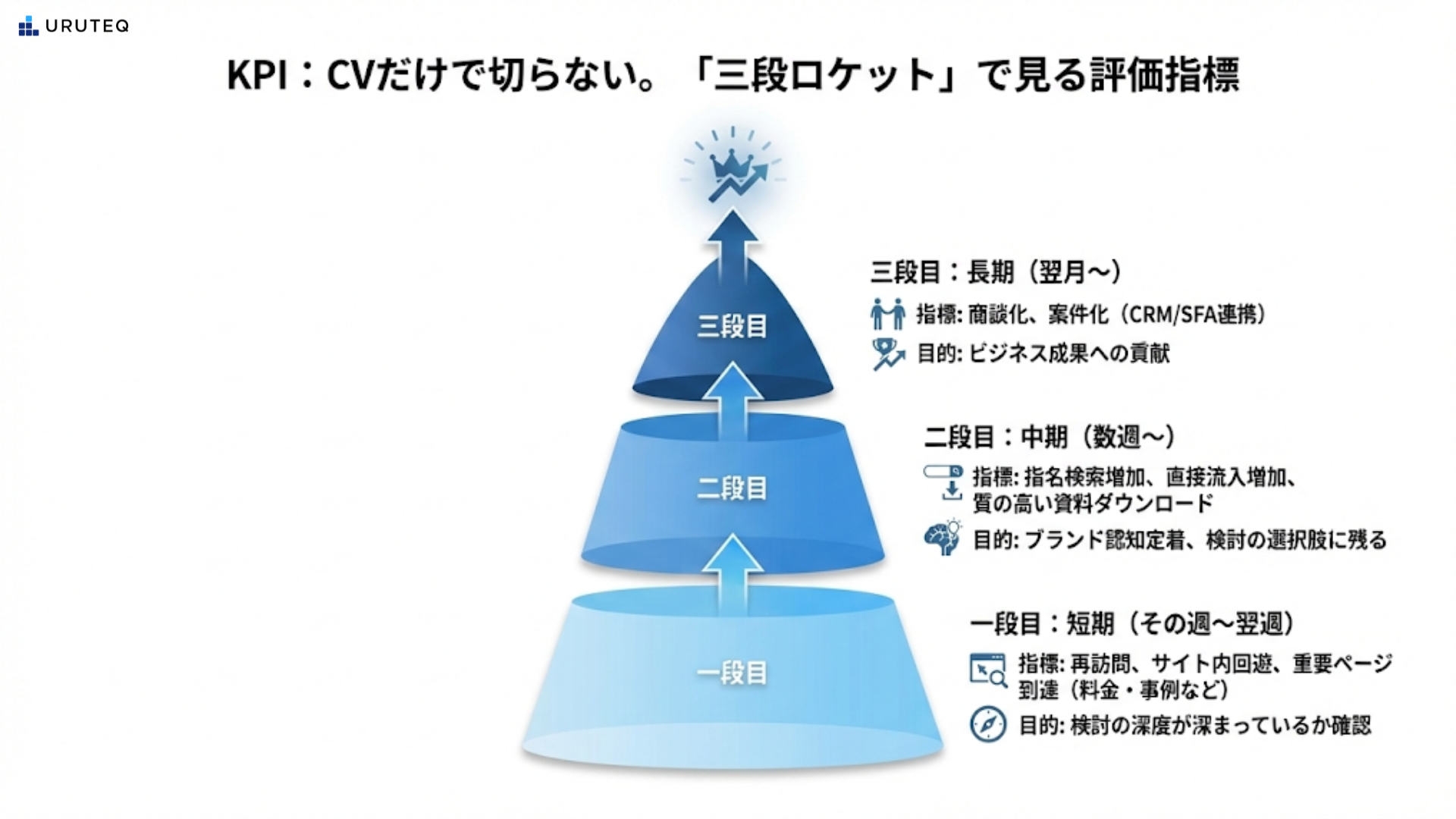 URUTEQ

KPI：CVだけで切らない。「三段ロケット」で見る評価指標

三段目

二段目

一段目

三段目：長期（翌月〜）

指標: 商談化、案件化（CRM/SFA連携）

目的: ビジネス成果への貢献

二段目：中期（数週〜）

指標: 指名検索増加、直接流入増加、質の高い資料ダウンロード

目的: ブランド認知定着、検討の選択肢に残る

一段目：短期（その週〜翌週）

指標: 再訪問、サイト内回遊、重要ページ到達（料金・事例など）

目的: 検討の深度が深まっているか確認